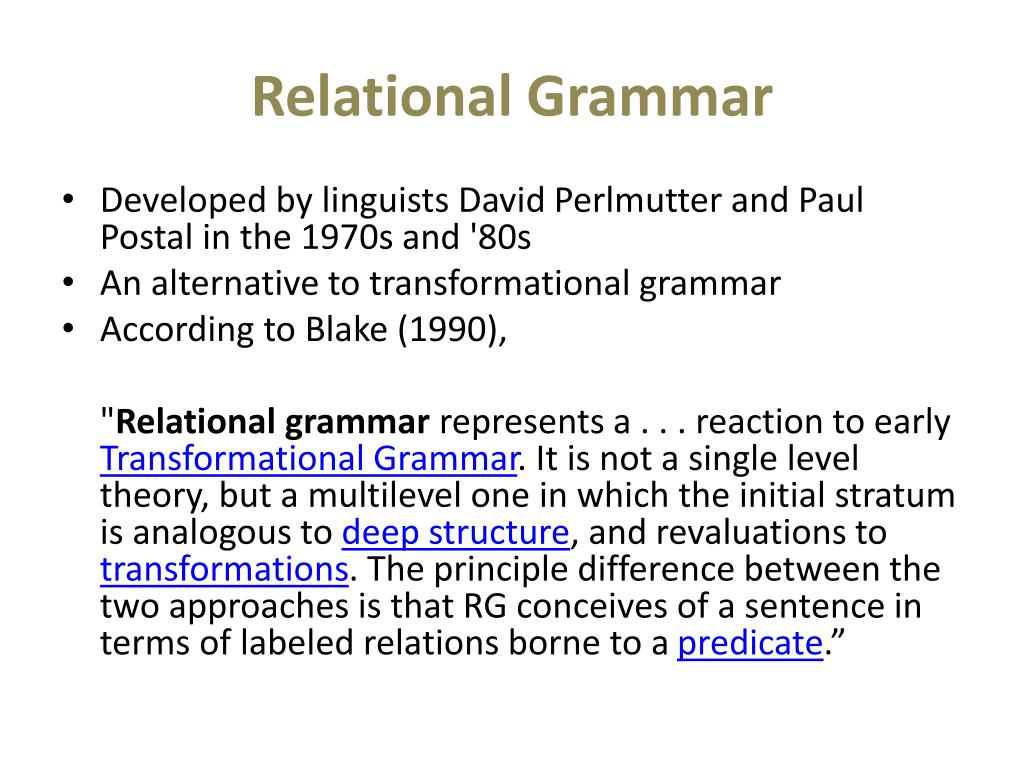 Relational Grammar

• Developed by linguists David Perlmutter and Paul Postal in the 1970s and '80s
• An alternative to transformational grammar
• According to Blake (1990),

"Relational grammar represents a . . . reaction to early Transformational Grammar. It is not a single level theory, but a multilevel one in which the initial stratum is analogous to deep structure, and revaluations to transformations. The principle difference between the two approaches is that RG conceives of a sentence in terms of labeled relations borne to a predicate."